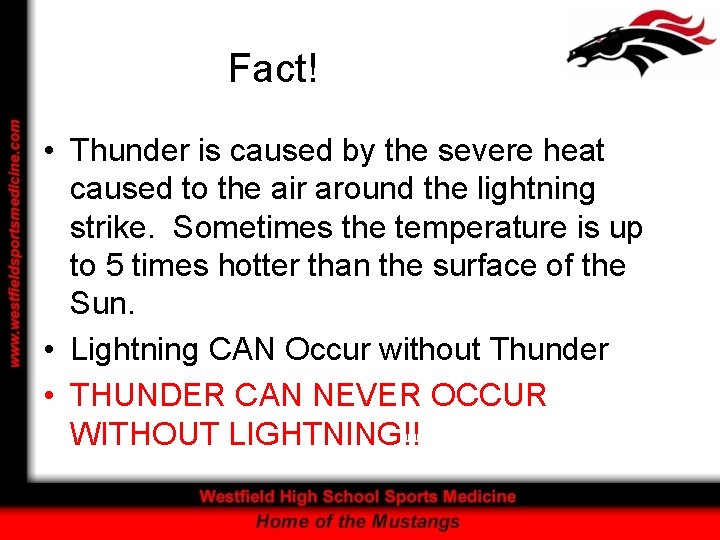 www.westfieldsportsmedicine.com

Fact!

• Thunder is caused by the severe heat caused to the air around the lightning strike. Sometimes the temperature is up to 5 times hotter than the surface of the Sun.
• Lightning CAN Occur without Thunder
• THUNDER CAN NEVER OCCUR WITHOUT LIGHTNING!!

Westfield High School Sports Medicine
Home of the Mustangs